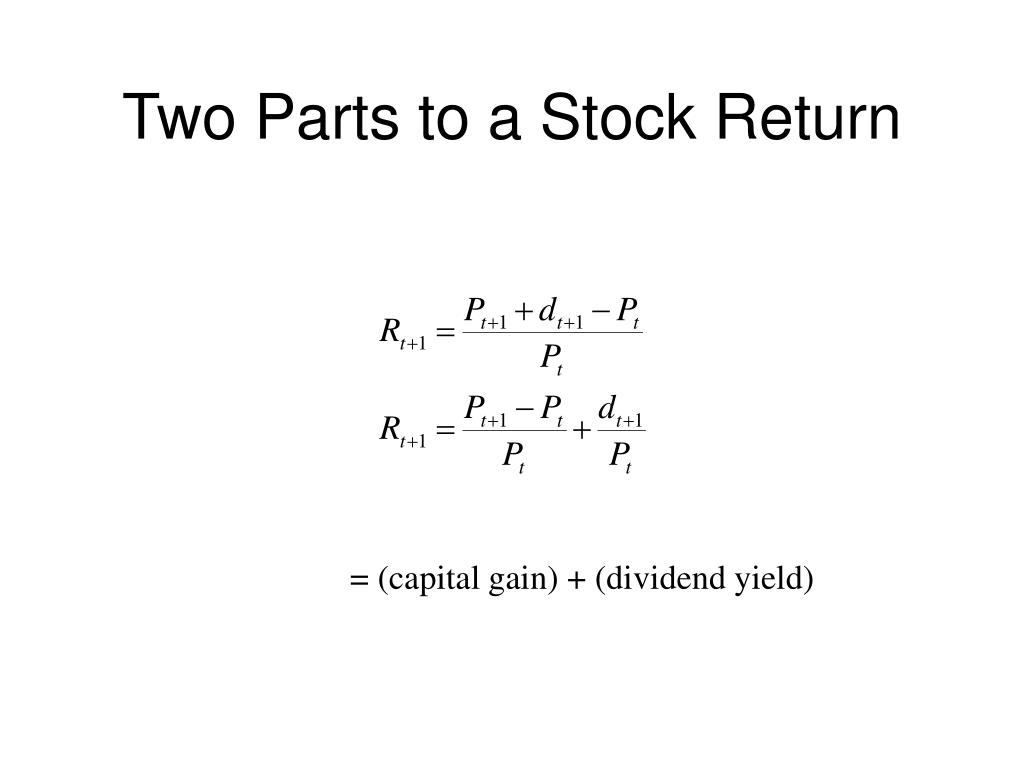 Two Parts to a Stock Return

$R_{t+1} = \frac{P_{t+1} + d_{t+1} - P_t}{P_t}$

$R_{t+1} = \frac{P_{t+1} - P_t}{P_t} + \frac{d_{t+1}}{P_t}$

= (capital gain) + (dividend yield)